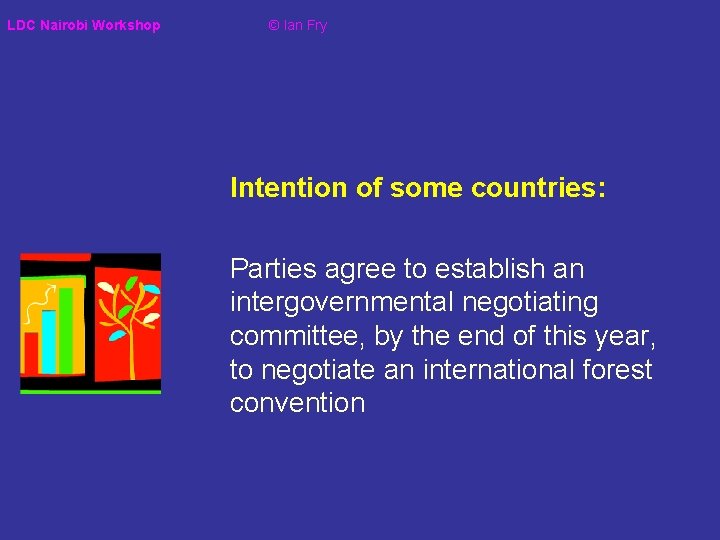 LDC Nairobi Workshop © Ian Fry

Intention of some countries:

Parties agree to establish an intergovernmental negotiating committee, by the end of this year, to negotiate an international forest convention